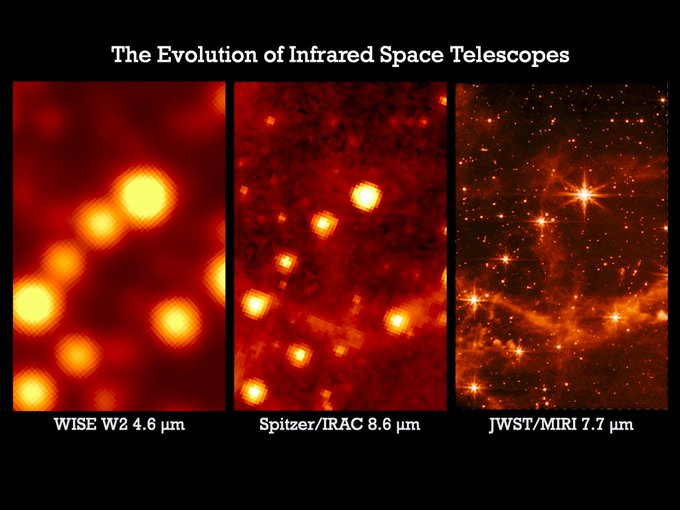 The Evolution of Infrared Space Telescopes

WISE W2 4.6 μm

Spitzer/IRAC 8.6 μm

JWST/MIRI 7.7 μm